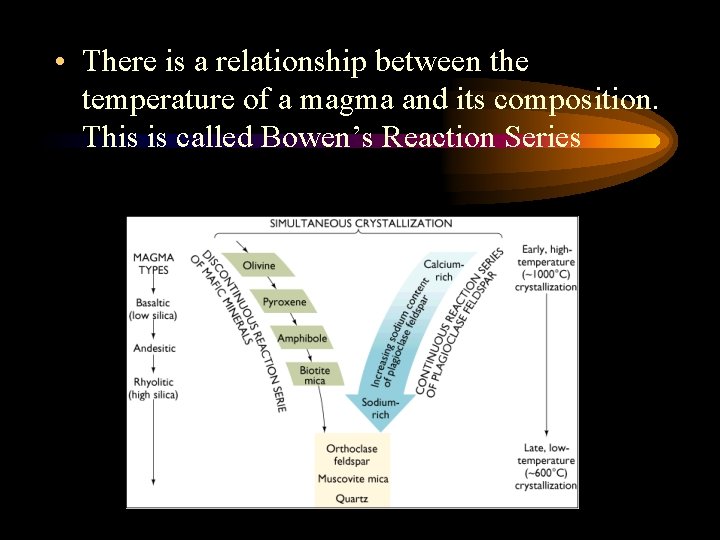 • There is a relationship between the temperature of a magma and its composition. This is called Bowen's Reaction Series

SIMULTANEOUS CRYSTALLIZATION

MAGMA TYPES

Basaltic (low silica)

Andesitic

Rhyolitic (high silica)

DISCONTINUOUS REACTION SERIE OF MAFIC MINERALS

Olivine

Pyroxene

Amphibole

Biotite mica

Calcium-rich

Increasing sodium content of plagioclase feldspar

Sodium-rich

CONTINUOUS REACTION SERIES OF PLAGIOCLASE FELDSPAR

Orthoclase feldspar

Muscovite mica

Quartz

Early, high-temperature (~1000°C) crystallization

Late, low-temperature (~600°C) crystallization